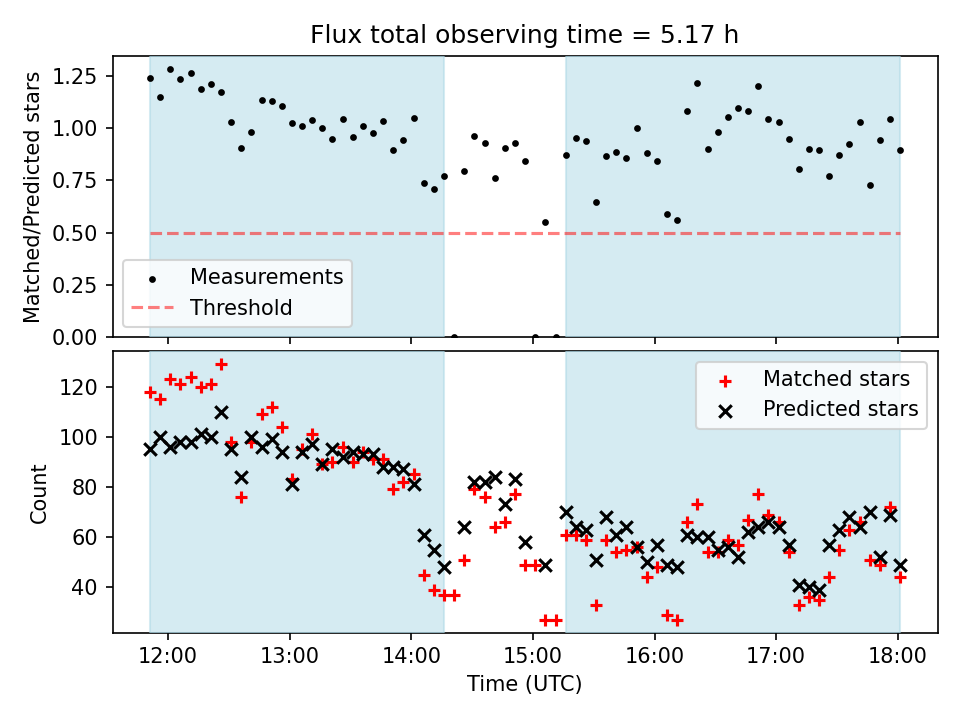 Flux total observing time = 5.17 h

Matched/Predicted stars

1.25
1.00
0.75
0.50
0.25
0.00

Measurements
Threshold

Count

120
100
80
60
40

Matched stars
Predicted stars

12:00
13:00
14:00
15:00
16:00
17:00
18:00

Time (UTC)